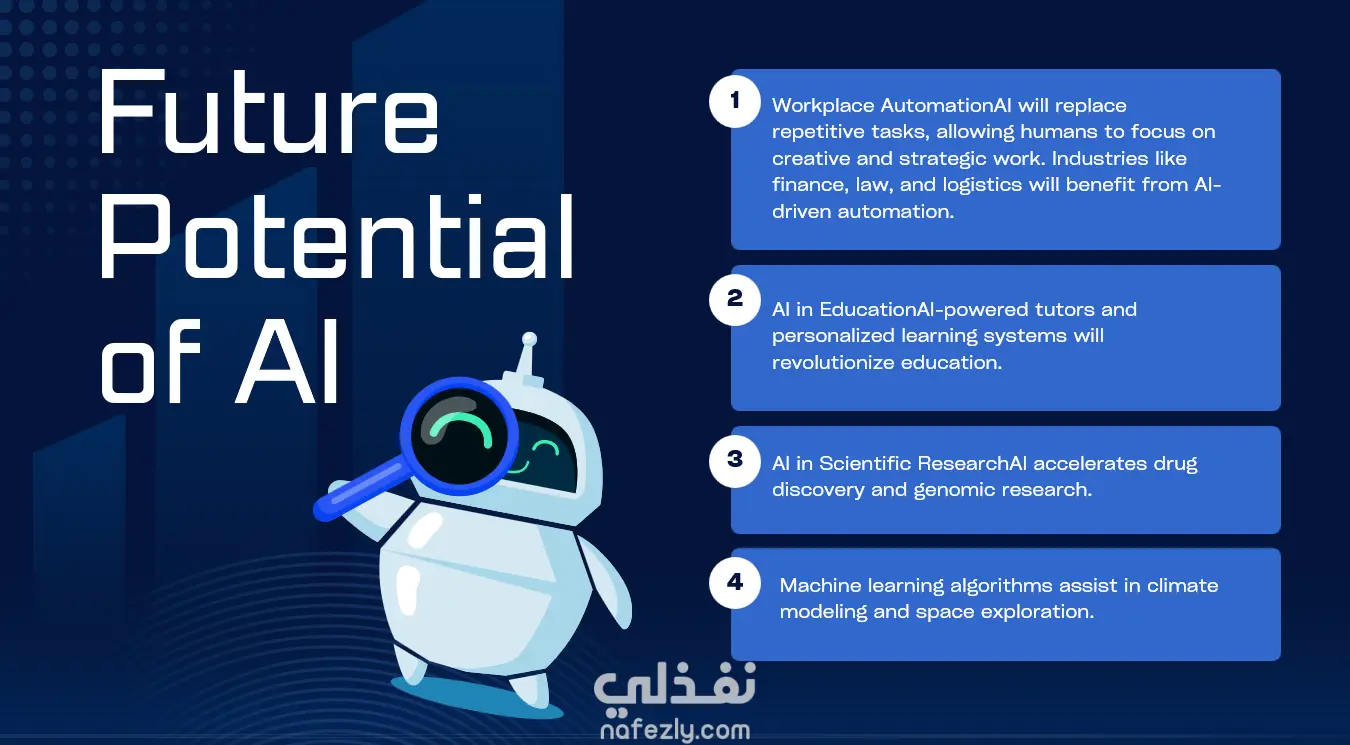 Future Potential of AI

1
Workplace AutomationAI will replace repetitive tasks, allowing humans to focus on creative and strategic work. Industries like finance, law, and logistics will benefit from AI-driven automation.

2
AI in EducationAI-powered tutors and personalized learning systems will revolutionize education.

3
AI in Scientific ResearchAI accelerates drug discovery and genomic research.

4
Machine learning algorithms assist in climate modeling and space exploration.

نفذلي
nafezly.com